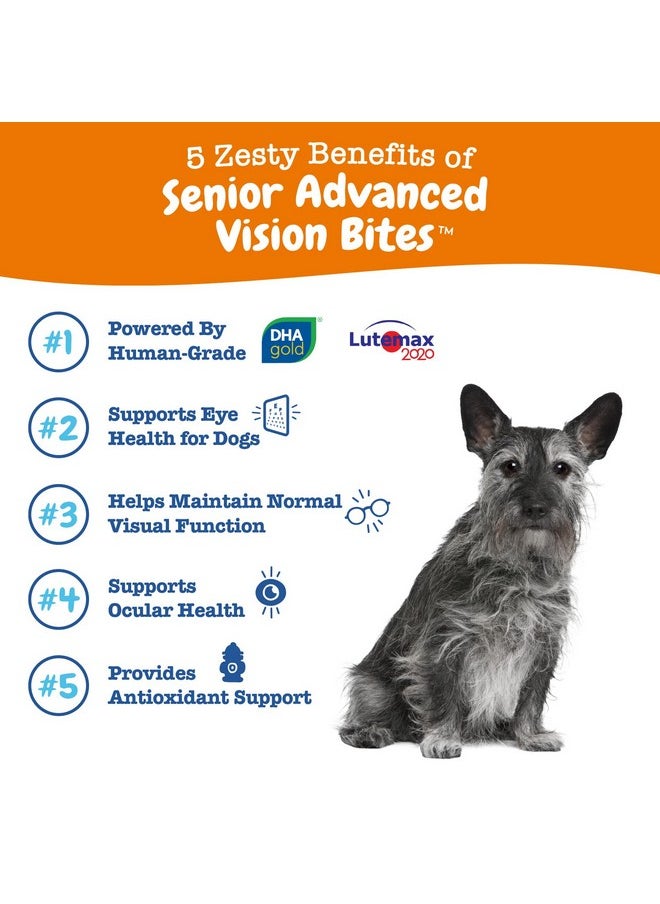 5 Zesty Benefits of
Senior Advanced Vision Bites™

#1 Powered By Human-Grade DHA gold® Lutemax 2020

#2 Supports Eye Health for Dogs

#3 Helps Maintain Normal Visual Function

#4 Supports Ocular Health

#5 Provides Antioxidant Support